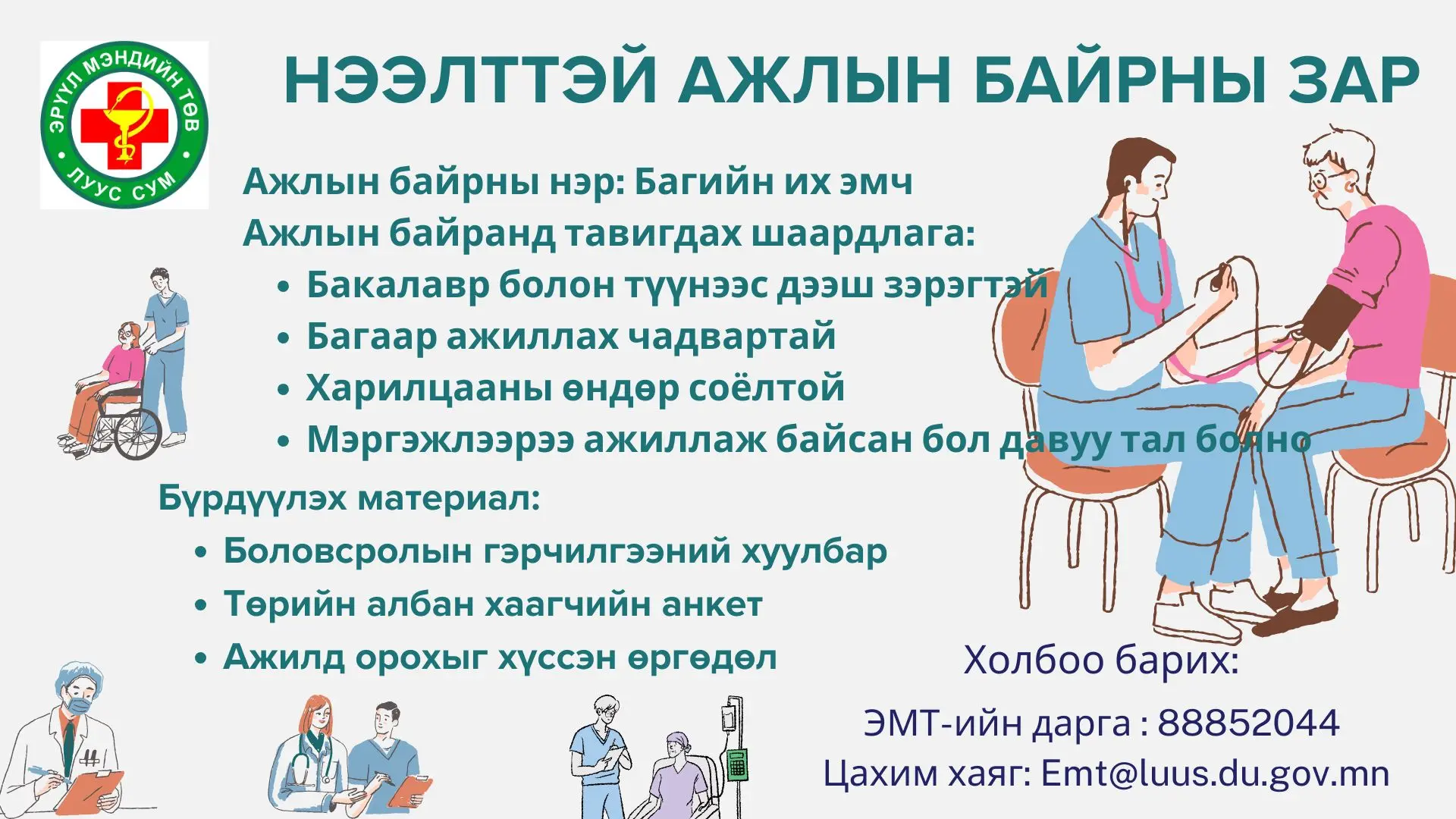 ЭРҮҮЛ МЭНДИЙН ТӨВ
ЛУУС СУМ

НЭЭЛТТЭЙ АЖЛЫН БАЙРНЫ ЗАР

Ажлын байрны нэр: Багийн их эмч
Ажлын байранд тавигдах шаардлага:
• Бакалавр болон түүнээс дээш зэрэгтэй
• Багаар ажиллах чадвартай
• Харилцааны өндөр соёлтой
• Мэргэжлээрээ ажиллаж байсан бол давуу тал болно

Бүрдүүлэх материал:
• Боловсролын гэрчилгээний хуулбар
• Төрийн албан хаагчийн анкет
• Ажилд орохыг хүссэн өргөдөл

Холбоо барих:
ЭМТ-ийн дарга : 88852044
Цахим хаяг: Emt@luus.du.gov.mn